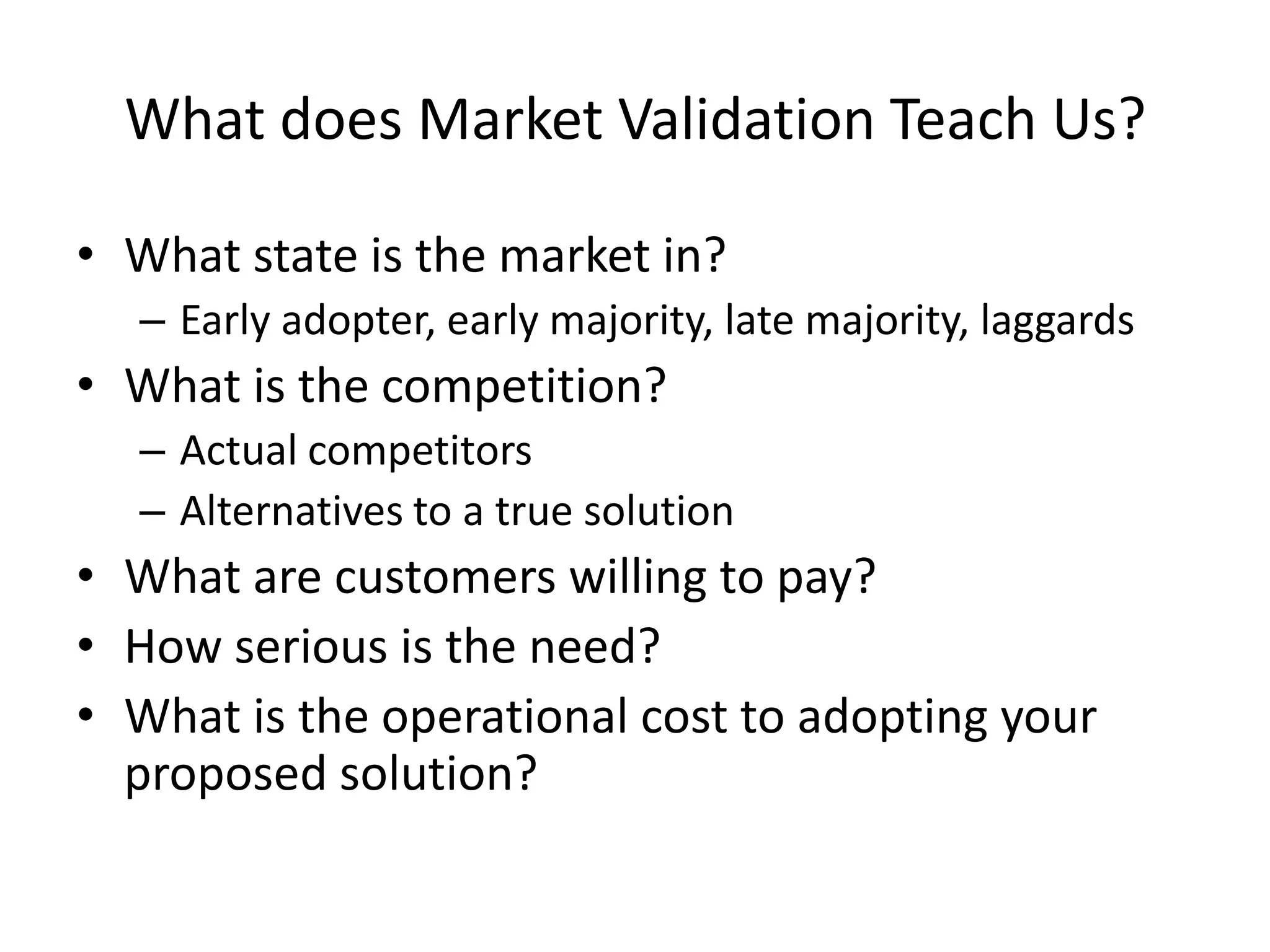 What does Market Validation Teach Us?

• What state is the market in?
– Early adopter, early majority, late majority, laggards
• What is the competition?
– Actual competitors
– Alternatives to a true solution
• What are customers willing to pay?
• How serious is the need?
• What is the operational cost to adopting your proposed solution?